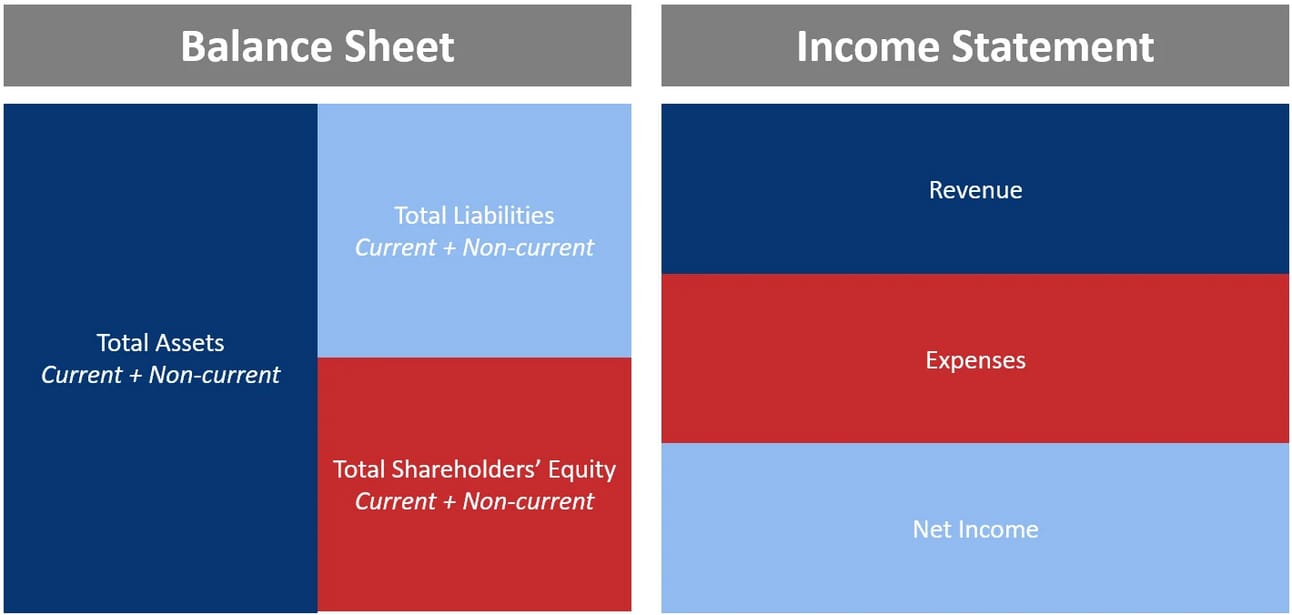 Balance Sheet

Total Assets
Current + Non-current

Total Liabilities
Current + Non-current

Total Shareholders' Equity
Current + Non-current

Income Statement

Revenue

Expenses

Net Income